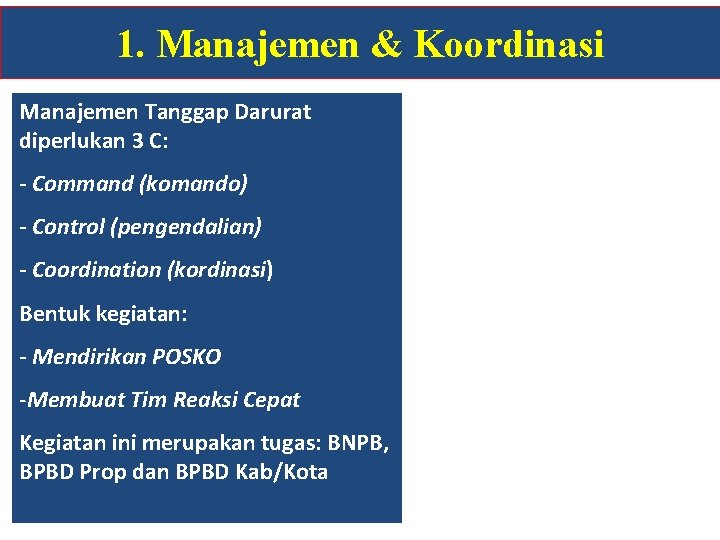 1. Manajemen & Koordinasi

Manajemen Tanggap Darurat diperlukan 3 C:

- Command (komando)

- Control (pengendalian)

- Coordination (kordinasi)

Bentuk kegiatan:

- Mendirikan POSKO

-Membuat Tim Reaksi Cepat

Kegiatan ini merupakan tugas: BNPB, BPBD Prop dan BPBD Kab/Kota